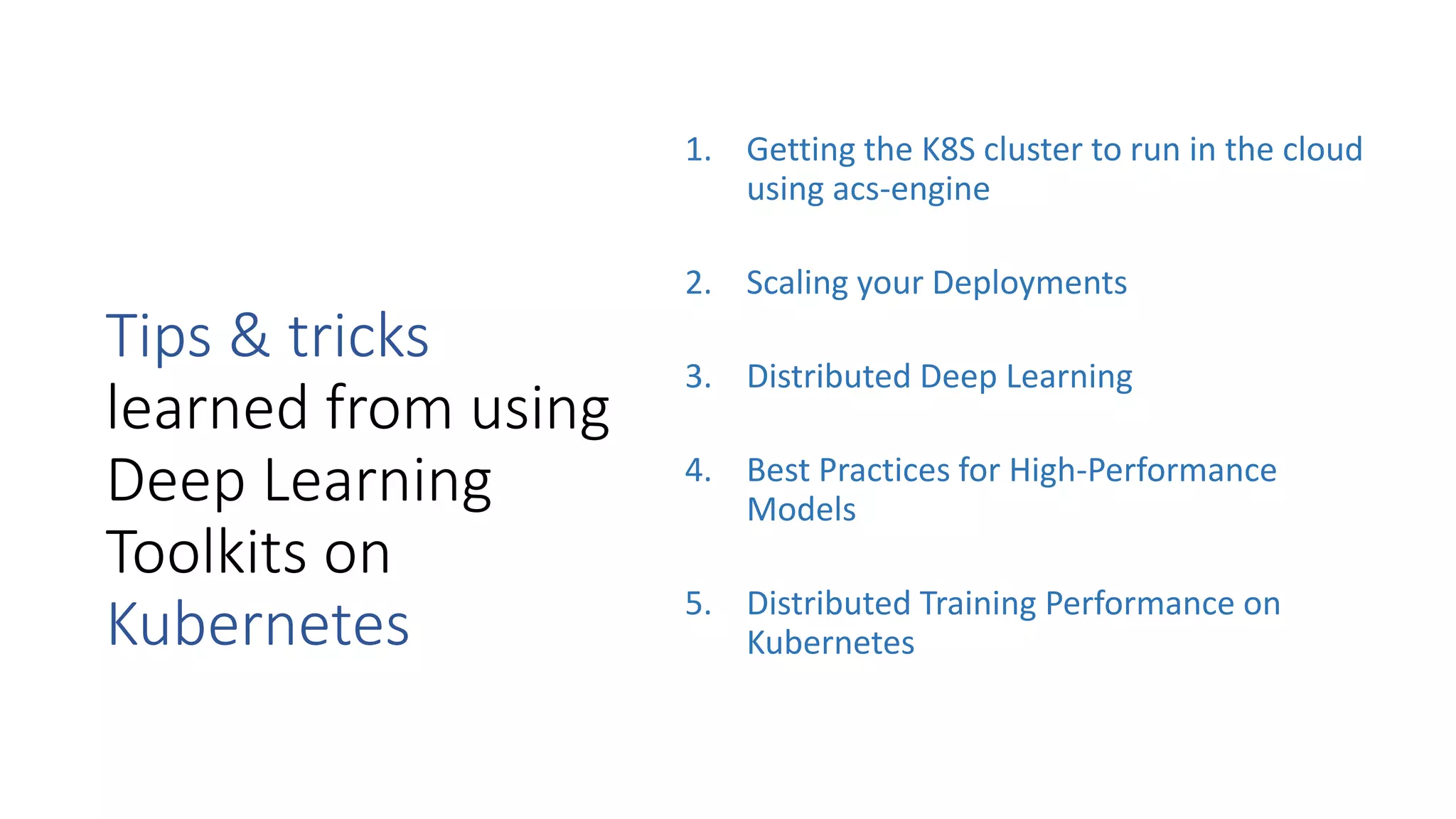 Tips & tricks learned from using Deep Learning Toolkits on Kubernetes

1. Getting the K8S cluster to run in the cloud using acs-engine

2. Scaling your Deployments

3. Distributed Deep Learning

4. Best Practices for High-Performance Models

5. Distributed Training Performance on Kubernetes